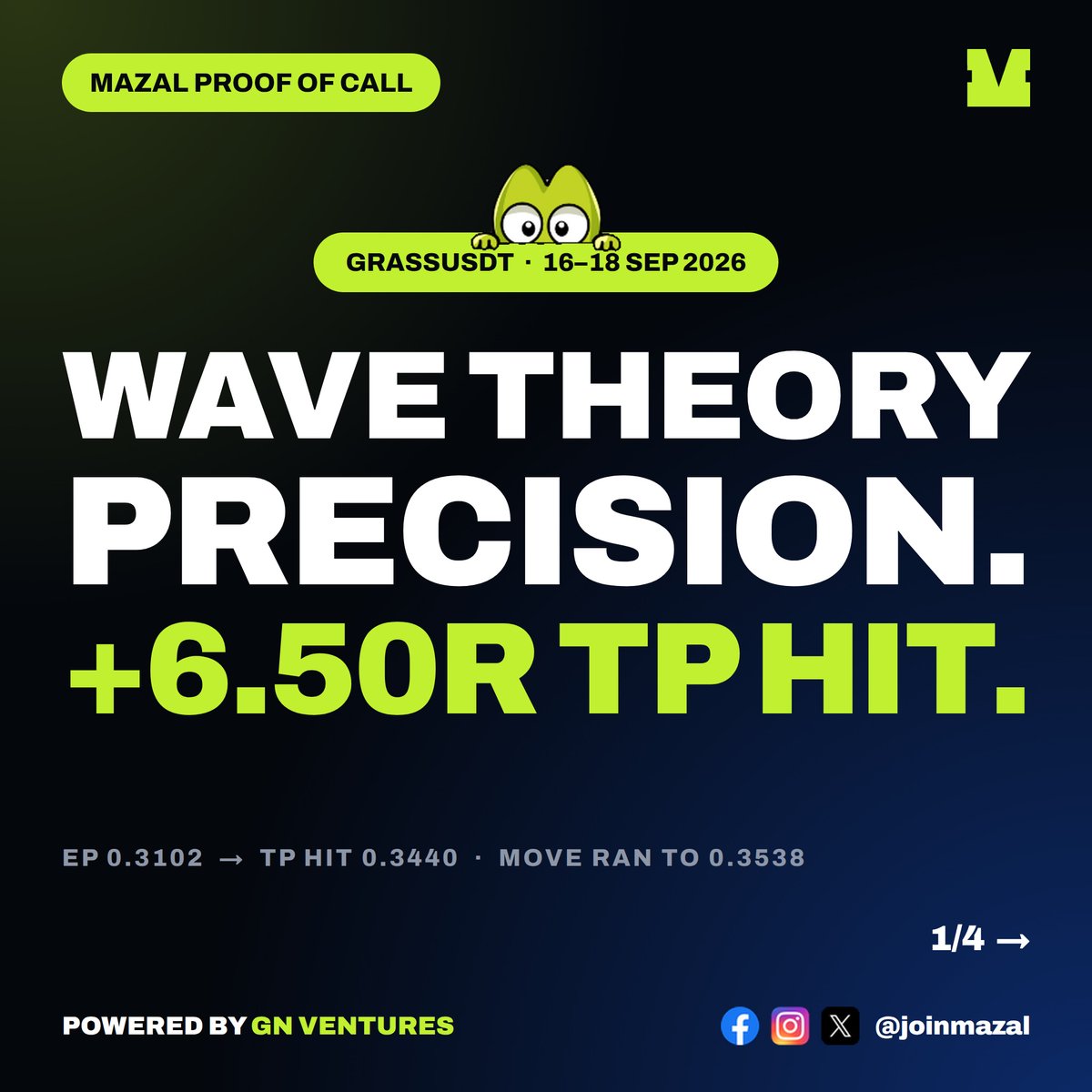 MAZAL PROOF OF CALL

GRASSUSDT · 16–18 SEP 2026

WAVE THEORY PRECISION.
+6.50R TP HIT.

EP 0.3102 → TP HIT 0.3440 · MOVE RAN TO 0.3538

1/4 →

POWERED BY GN VENTURES

@joinmazal